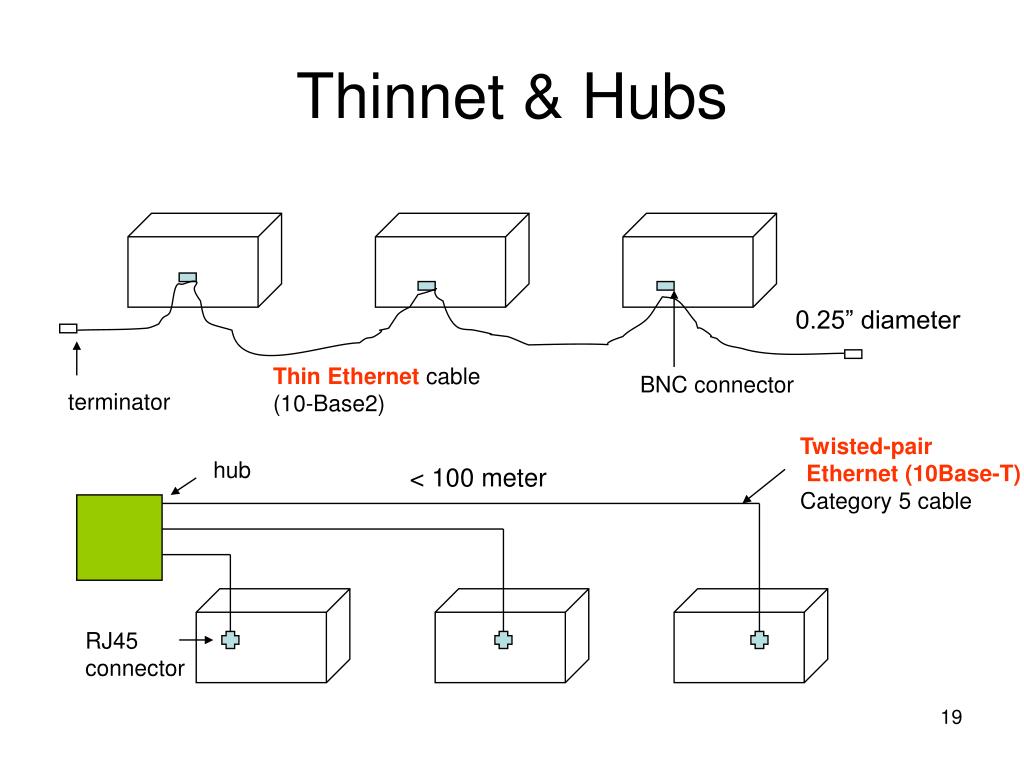 Thinnet & Hubs

0.25” diameter

terminator

Thin Ethernet cable (10-Base2)

BNC connector

hub

< 100 meter

Twisted-pair Ethernet (10Base-T)
Category 5 cable

RJ45 connector

19